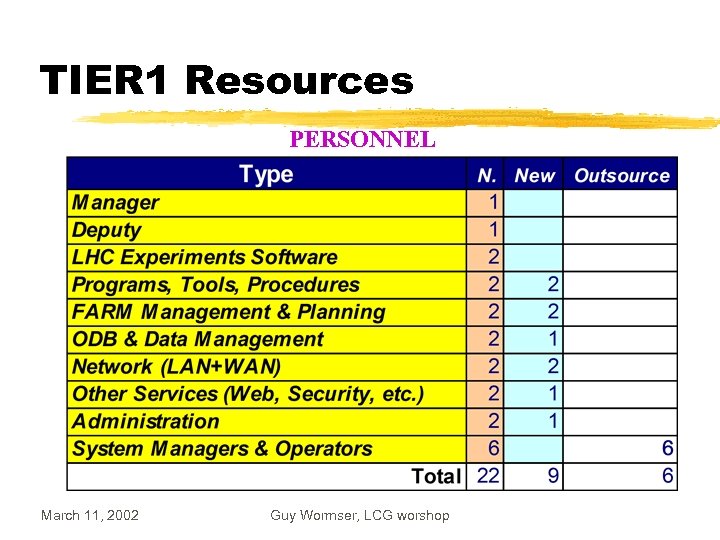 TIER1 Resources

PERSONNEL

| Type | N. | New | Outsource |
|---|---|---|---|
| Manager | 1 | | |
| Deputy | 1 | | |
| LHC Experiments Software | 2 | | |
| Programs, Tools, Procedures | 2 | 2 | |
| FARM Management & Planning | 2 | 2 | |
| ODB & Data Management | 2 | 1 | |
| Network (LAN+WAN) | 2 | 2 | |
| Other Services (Web, Security, etc.) | 2 | 1 | |
| Administration | 2 | 1 | |
| System Managers & Operators | 6 | | 6 |
| Total | 22 | 9 | 6 |

March 11, 2002

Guy Wormser, LCG worshop